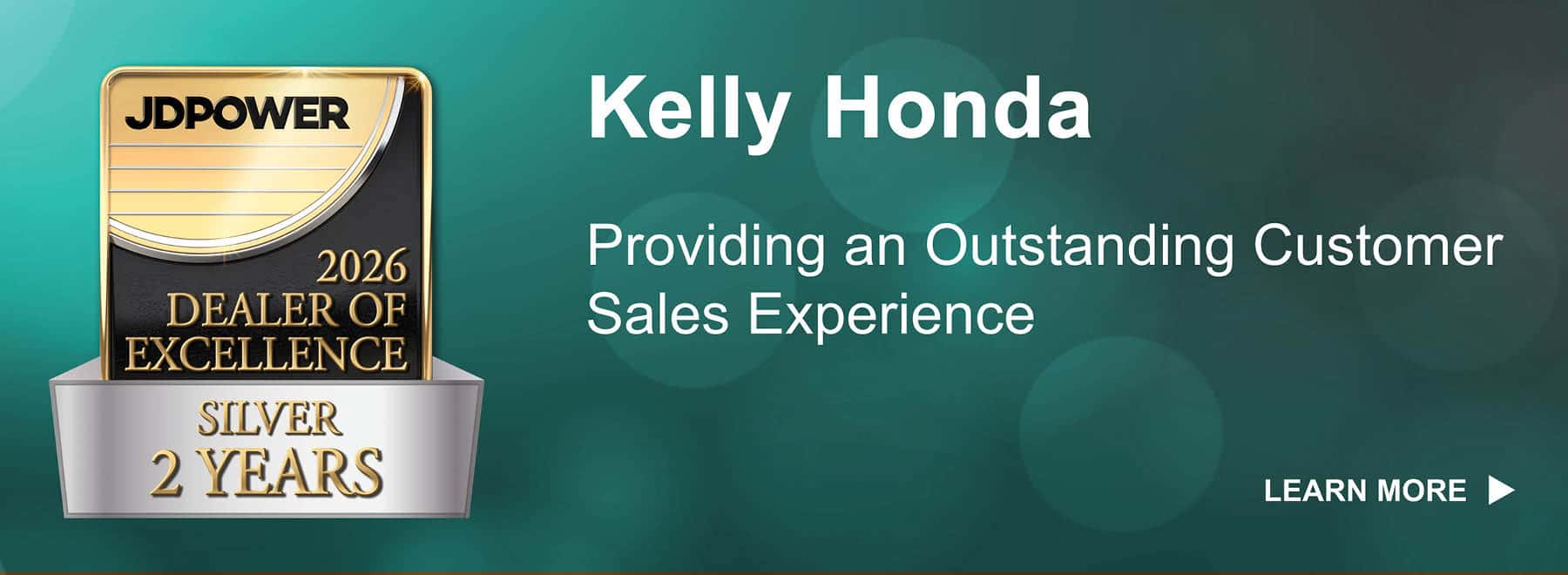 JDPOWER

2026
DEALER OF
EXCELLENCE

SILVER
2 YEARS

Kelly Honda

Providing an Outstanding Customer Sales Experience

LEARN MORE